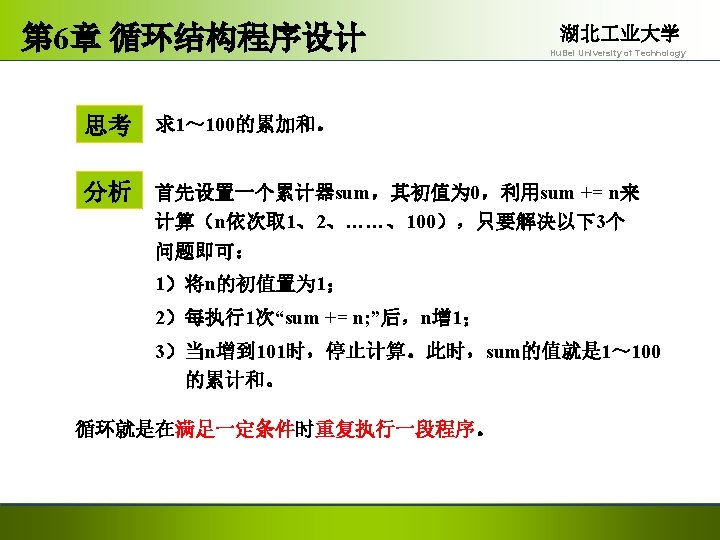 第6章 循环结构程序设计

湖北工业大学
HuBei University of Technology

思考 求1～100的累加和。

分析 首先设置一个累计器sum，其初值为0，利用sum += n来计算（n依次取1、2、……、100），只要解决以下3个问题即可：

1）将n的初值置为1；

2）每执行1次“sum += n;”后，n增1；

3）当n增到101时，停止计算。此时，sum的值就是1～100的累计和。

循环就是在满足一定条件时重复执行一段程序。